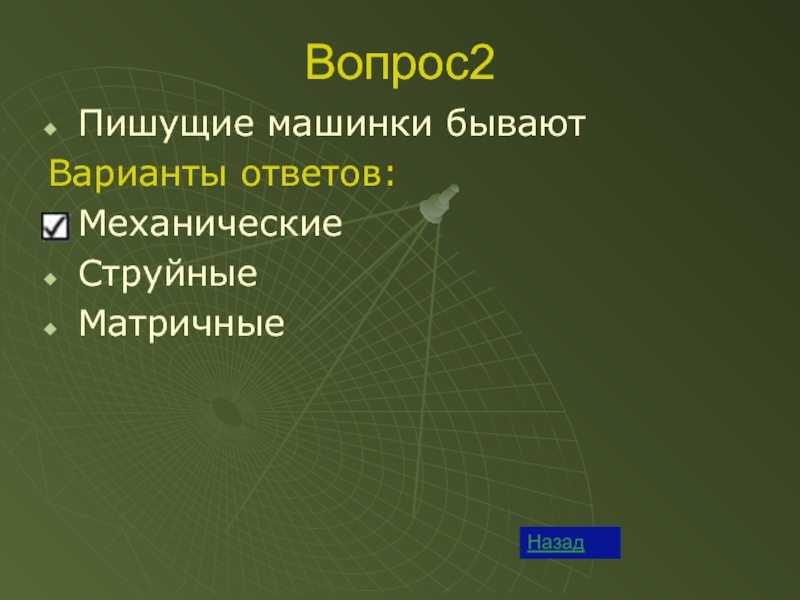 Вопрос2

Пишущие машинки бывают

Варианты ответов:

Механические

Струйные

Матричные

Назад